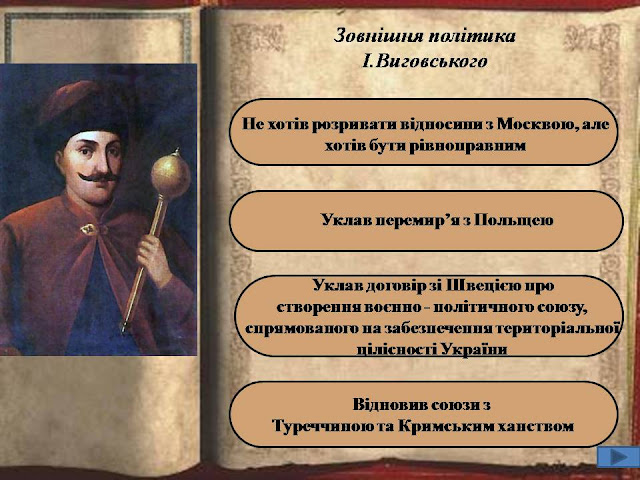 Зовнішня політика
І.Виговського

Не хотів розривати відносини з Москвою, але хотів бути рівноправним

Уклав перемир’я з Польщею

Уклав договір зі Швецією про створення воєнно - політичного союзу, спрямованого на забезпечення територіальної цілісності України

Відновив союзи з Туреччиною та Кримським ханством